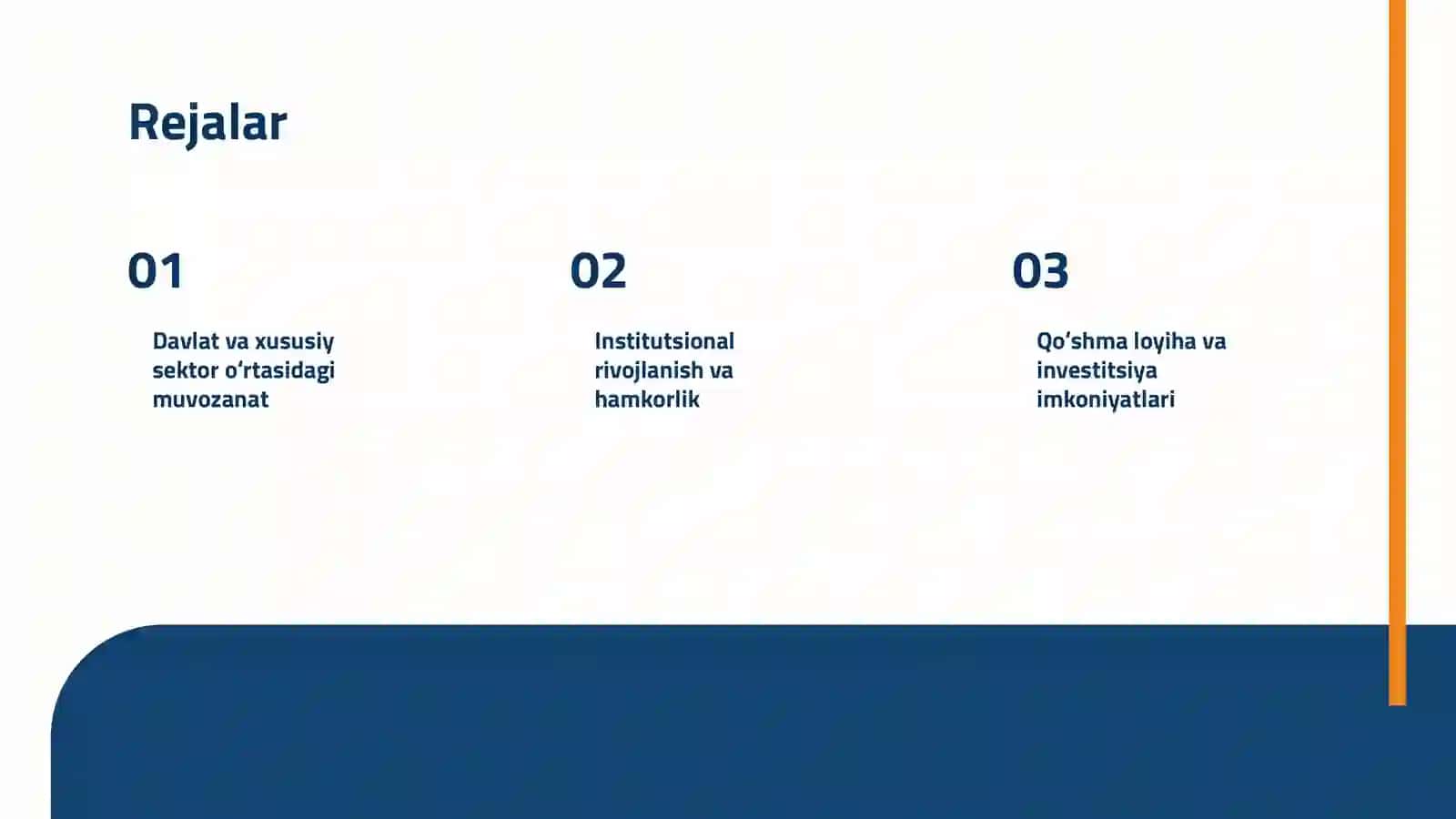 Rejalar

01

Davlat va xususiy sektor o‘rtasidagi muvozanat

02

Institutsional rivojlanish va hamkorlik

03

Qo‘shma loyiha va investitsiya imkoniyatlari